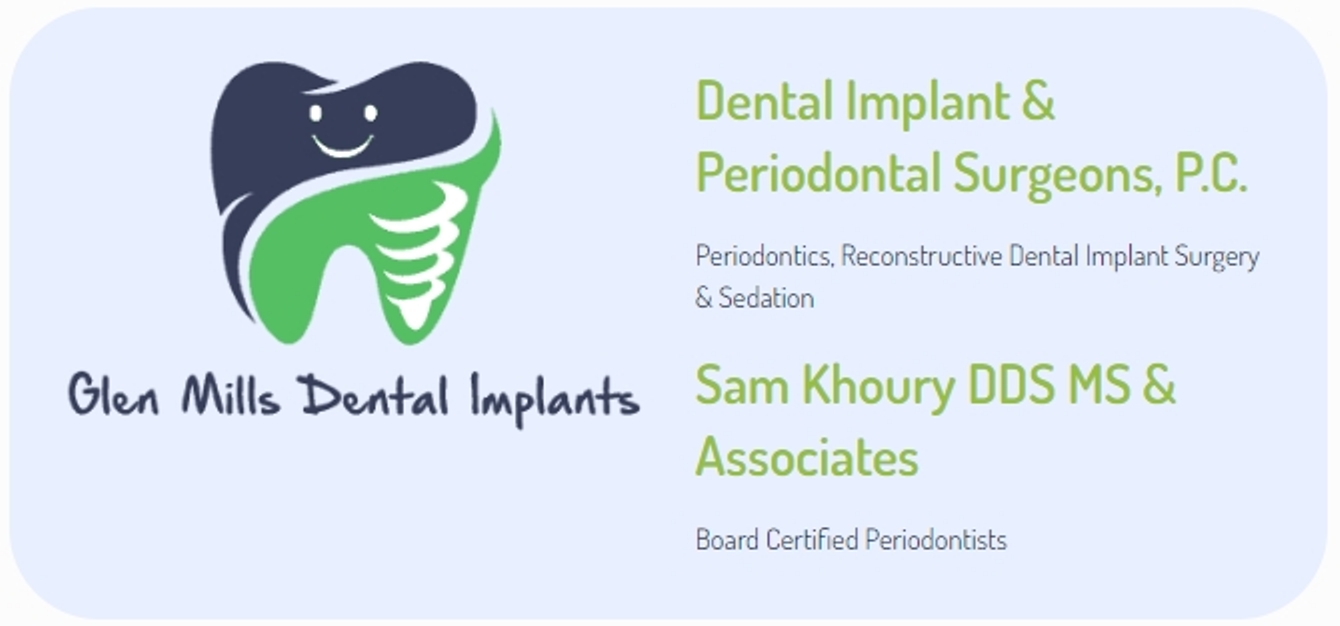 Glen Mills Dental Implants

Dental Implant & Periodontal Surgeons, P.C.

Periodontics, Reconstructive Dental Implant Surgery & Sedation

Sam Khoury DDS MS & Associates

Board Certified Periodontists